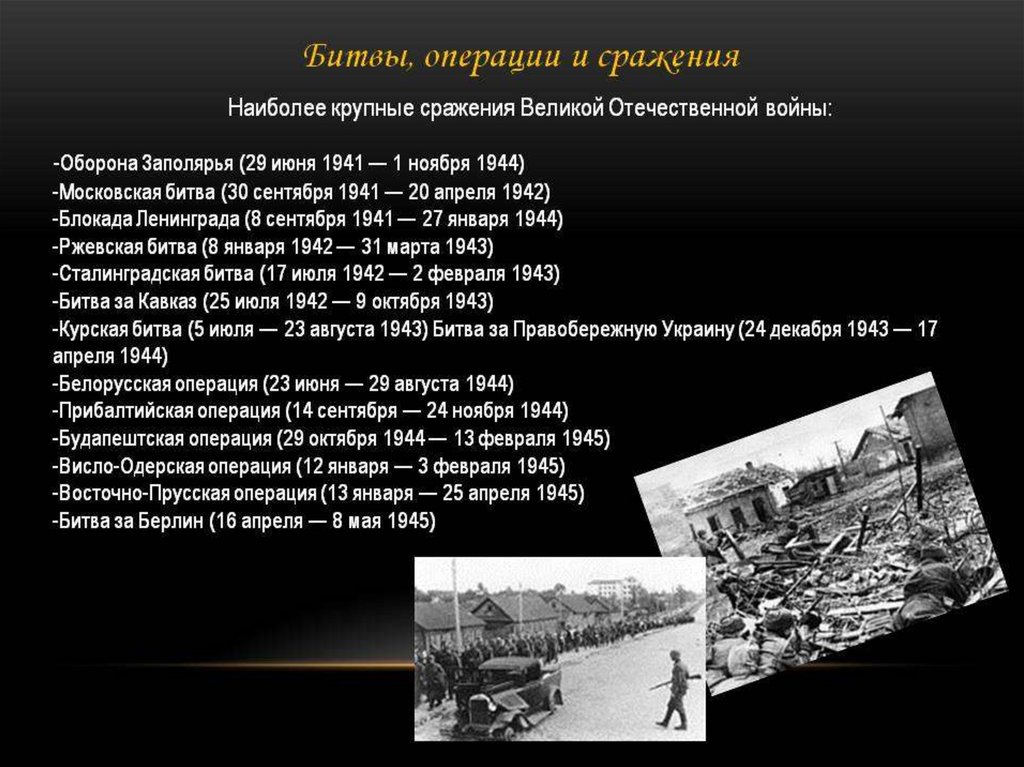 Битвы, операции и сражения

Наиболее крупные сражения Великой Отечественной войны:

-Оборона Заполярья (29 июня 1941 — 1 ноября 1944)
-Московская битва (30 сентября 1941 — 20 апреля 1942)
-Блокада Ленинграда (8 сентября 1941 — 27 января 1944)
-Ржевская битва (8 января 1942 — 31 марта 1943)
-Сталинградская битва (17 июля 1942 — 2 февраля 1943)
-Битва за Кавказ (25 июля 1942 — 9 октября 1943)
-Курская битва (5 июля — 23 августа 1943) Битва за Правобережную Украину (24 декабря 1943 — 17 апреля 1944)
-Белорусская операция (23 июня — 29 августа 1944)
-Прибалтийская операция (14 сентября — 24 ноября 1944)
-Будапештская операция (29 октября 1944 — 13 февраля 1945)
-Висло-Одерская операция (12 января — 3 февраля 1945)
-Восточно-Прусская операция (13 января — 25 апреля 1945)
-Битва за Берлин (16 апреля — 8 мая 1945)